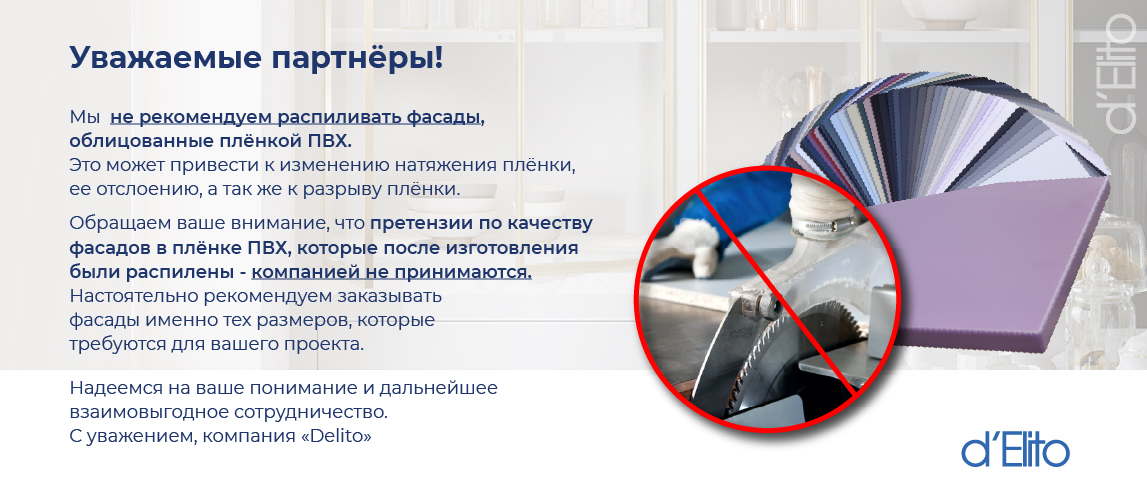 Уважаемые партнёры!

Мы не рекомендуем распиливать фасады, облицованные плёнкой ПВХ.
Это может привести к изменению натяжения плёнки, ее отслоению, а так же к разрыву плёнки.

Обращаем ваше внимание, что претензии по качеству фасадов в плёнке ПВХ, которые после изготовления были распилены - компанией не принимаются.
Настоятельно рекомендуем заказывать фасады именно тех размеров, которые требуются для вашего проекта.

Надеемся на ваше понимание и дальнейшее взаимовыгодное сотрудничество.
С уважением, компания «Delito»

d'Elito

d'Elito